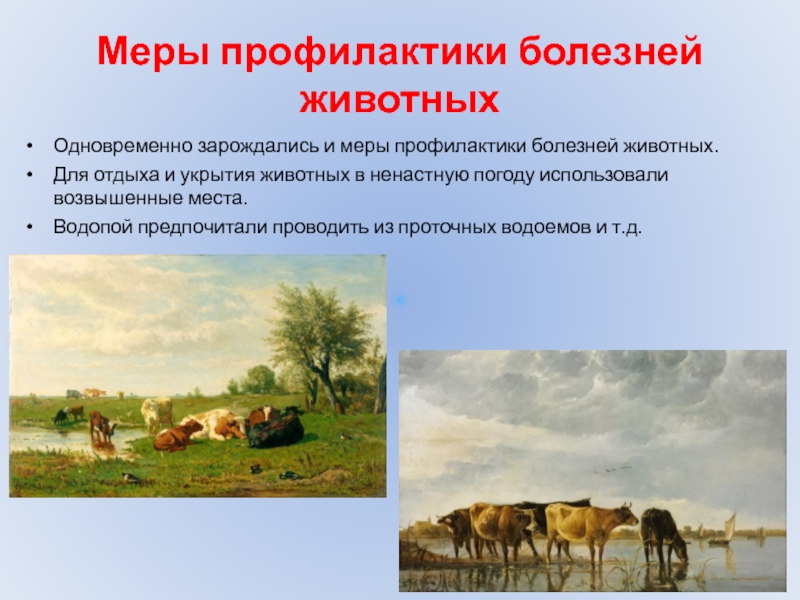 Меры профилактики болезней животных

• Одновременно зарождались и меры профилактики болезней животных.
• Для отдыха и укрытия животных в ненастную погоду использовали возвышенные места.
• Водопой предпочитали проводить из проточных водоемов и т.д.